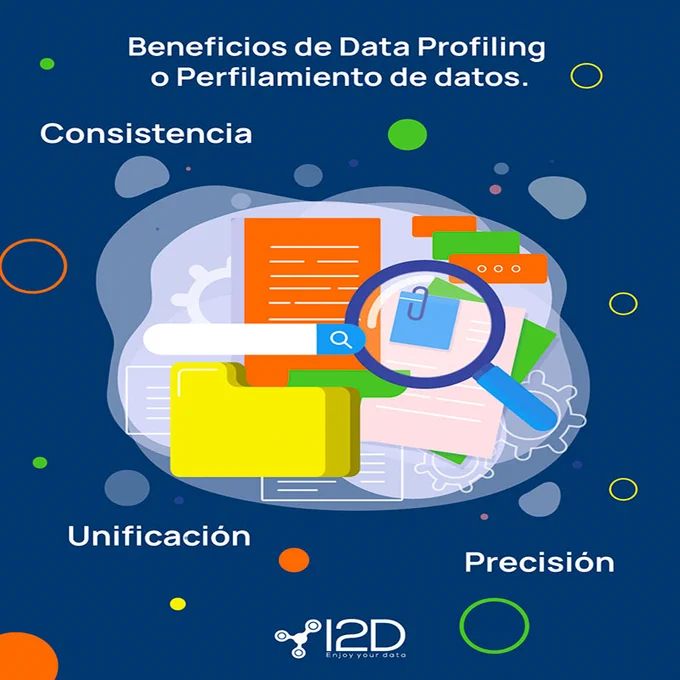 Beneficios de Data Profiling o Perfilamiento de datos.

Consistencia

Unificación

Precisión

I2D
Enjoy your data